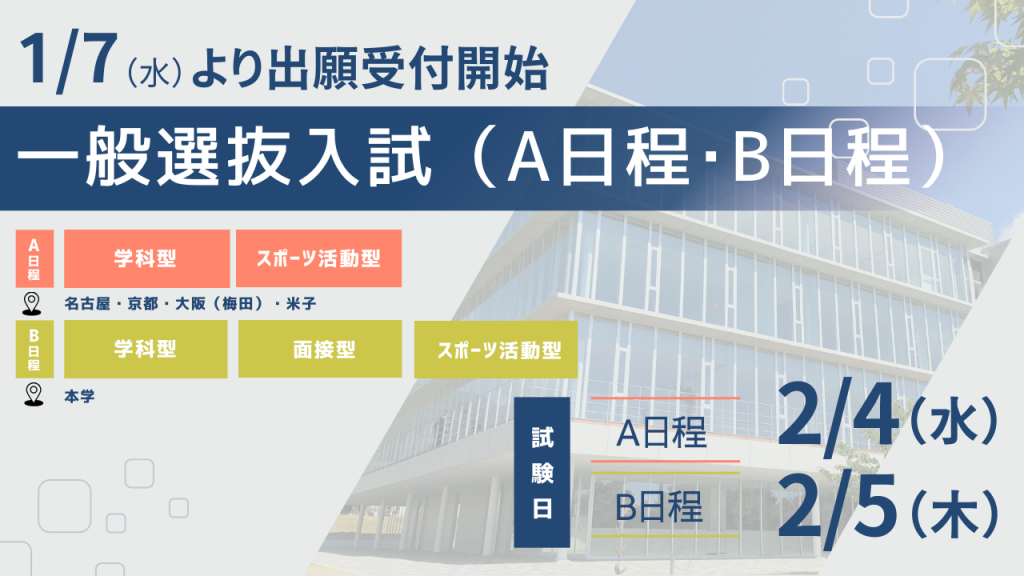 1/7（水）より出願受付開始

一般選抜入試（A日程・B日程）

A日程

学科型

スポーツ活動型

名古屋・京都・大阪（梅田）・米子

B日程

学科型

面接型

スポーツ活動型

本学

試験日

A日程 2/4（水）

B日程 2/5（木）